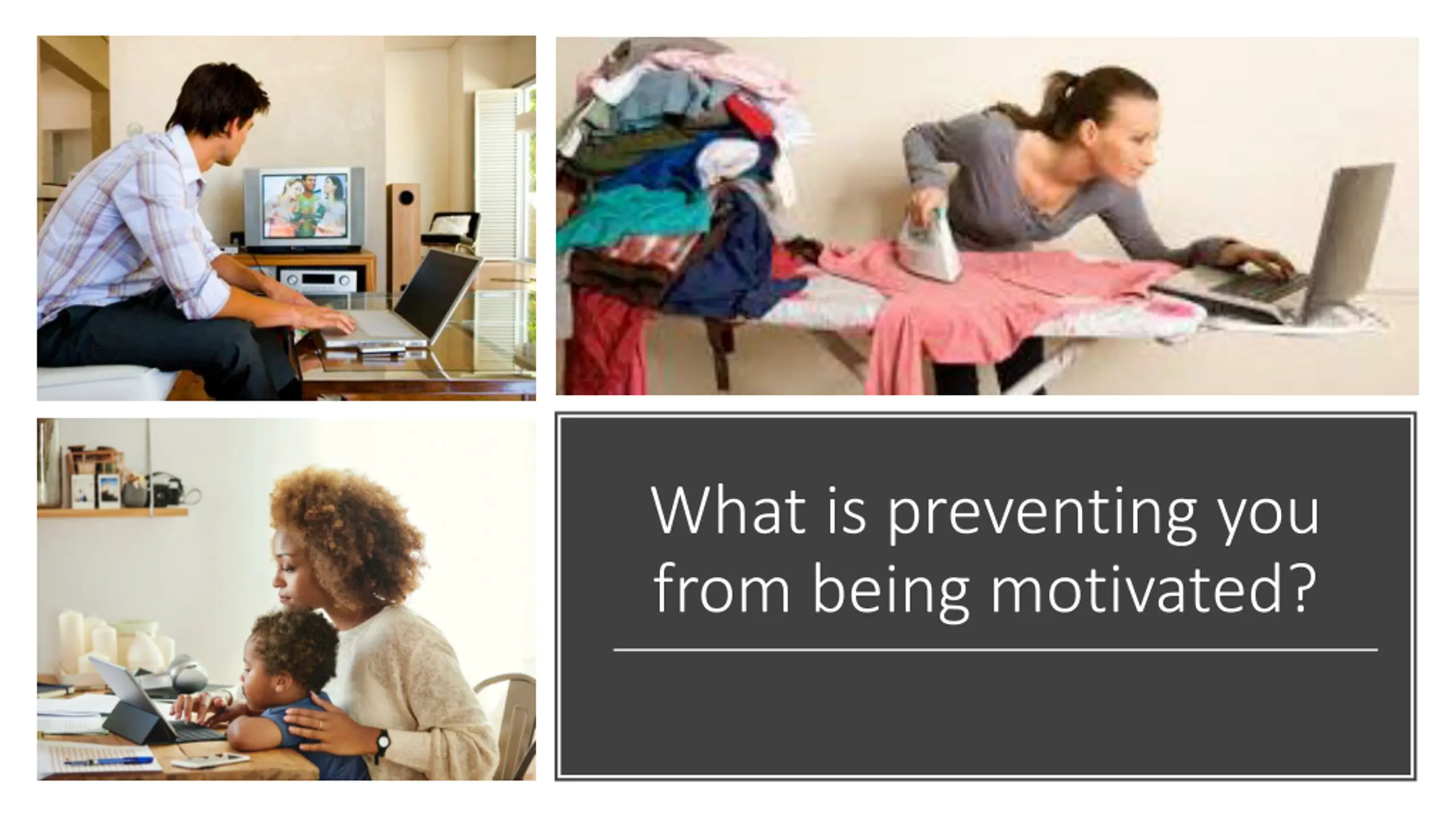 What is preventing you from being motivated?